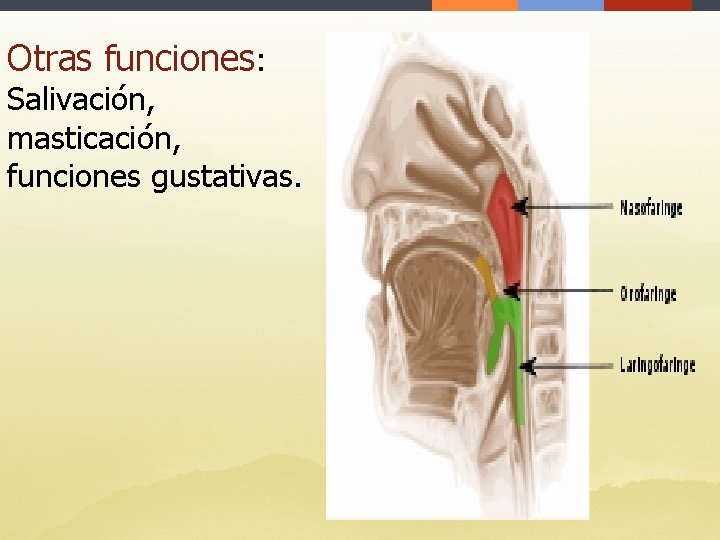 Otras funciones:
Salivación, masticación, funciones gustativas.

Nasofaringe
Orofaringe
Laringofaringe